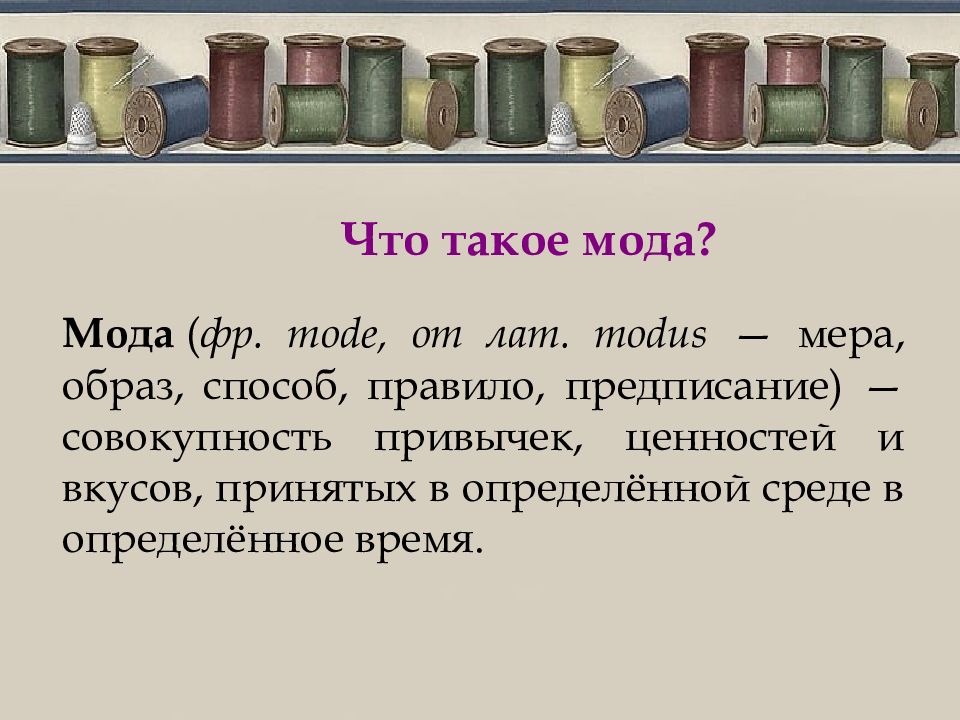 Что такое мода?

Мода (фр. mode, от лат. modus — мера, образ, способ, правило, предписание) — совокупность привычек, ценностей и вкусов, принятых в определённой среде в определённое время.